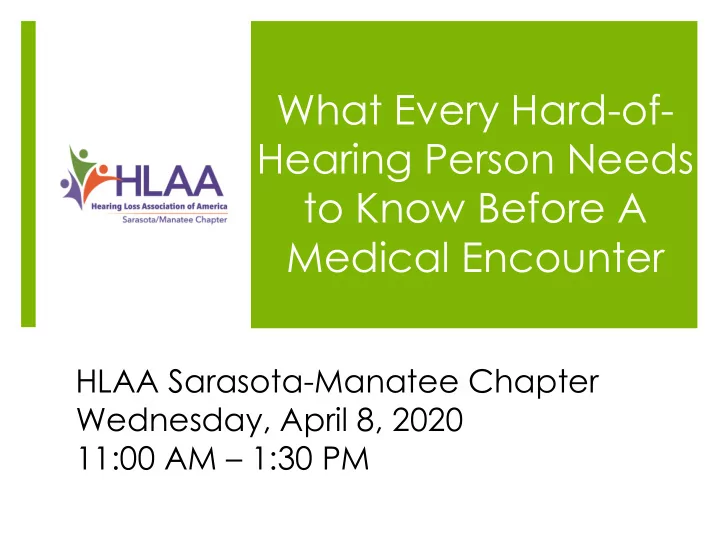 HLAA
Hearing Loss Association of America
Sarasota/Manatee Chapter

What Every Hard-of-Hearing Person Needs to Know Before A Medical Encounter

HLAA Sarasota-Manatee Chapter
Wednesday, April 8, 2020
11:00 AM – 1:30 PM